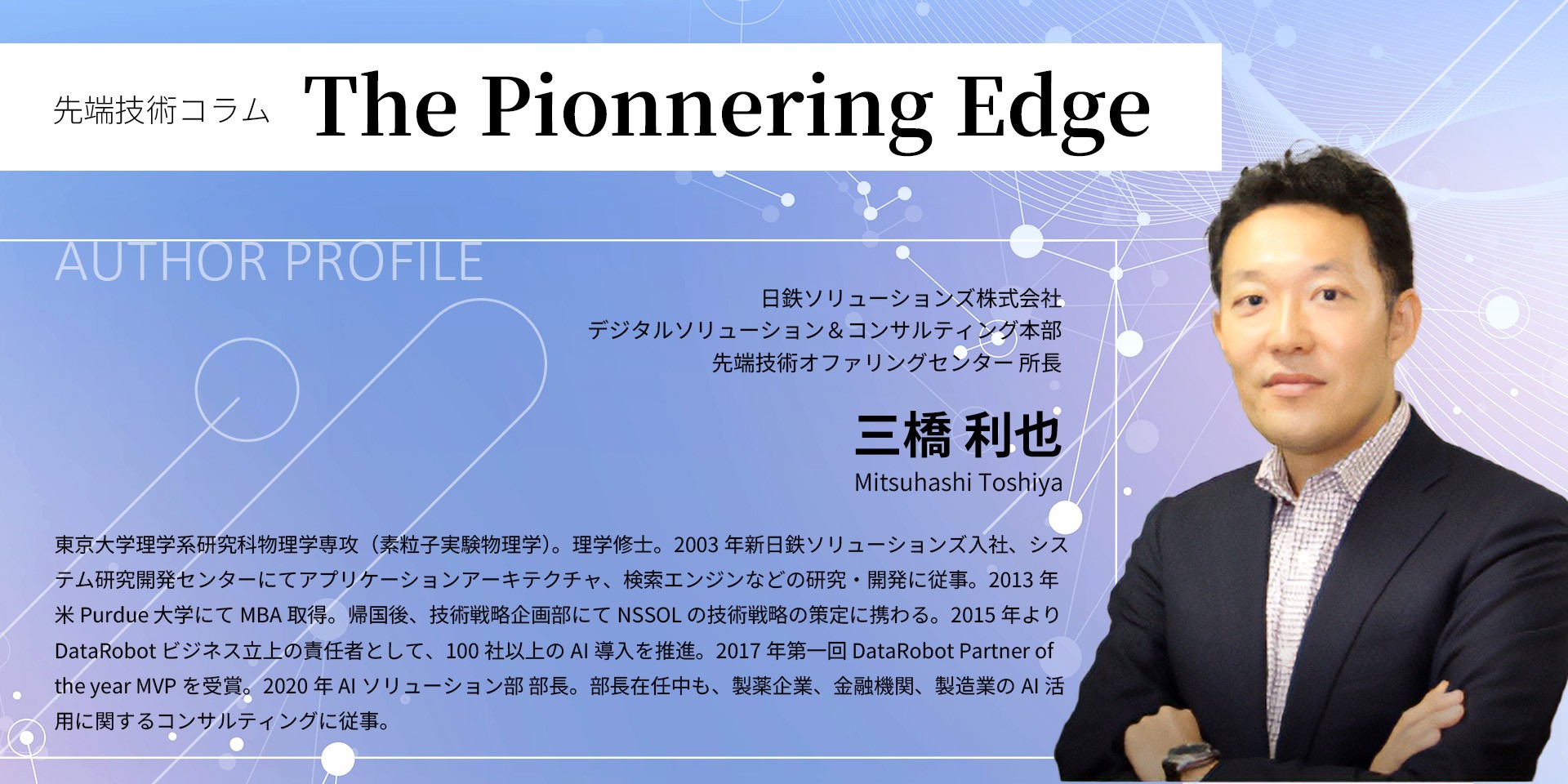 先端技術コラム The Pionnering Edge

AUTHOR PROFILE

日鉄ソリューションズ株式会社
デジタルソリューション＆コンサルティング本部
先端技術オファリングセンター 所長

三橋 利也
Mitsuhashi Toshiya

東京大学理学系研究科物理学専攻（素粒子実験物理学）。理学修士。2003 年新日鉄ソリューションズ入社、システム研究開発センターにてアプリケーションアーキテクチャ、検索エンジンなどの研究・開発に従事。2013 年米 Purdue 大学にて MBA 取得。帰国後、技術戦略企画部にて NSSOL の技術戦略の策定に携わる。2015 年より DataRobot ビジネス立上の責任者として、100 社以上の AI 導入を推進。2017 年第一回 DataRobot Partner of the year MVP を受賞。2020 年 AI ソリューション部 部長。部長在任中も、製薬企業、金融機関、製造業の AI 活用に関するコンサルティングに従事。